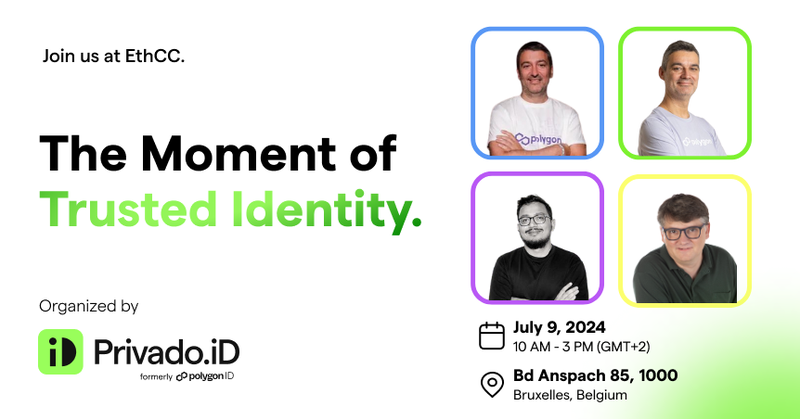 Join us at EthCC.

The Moment of Trusted Identity.

Organized by

iD Privado.iD
formerly polygon ID

polygon

July 9, 2024
10 AM - 3 PM (GMT+2)

Bd Anspach 85, 1000
Bruxelles, Belgium